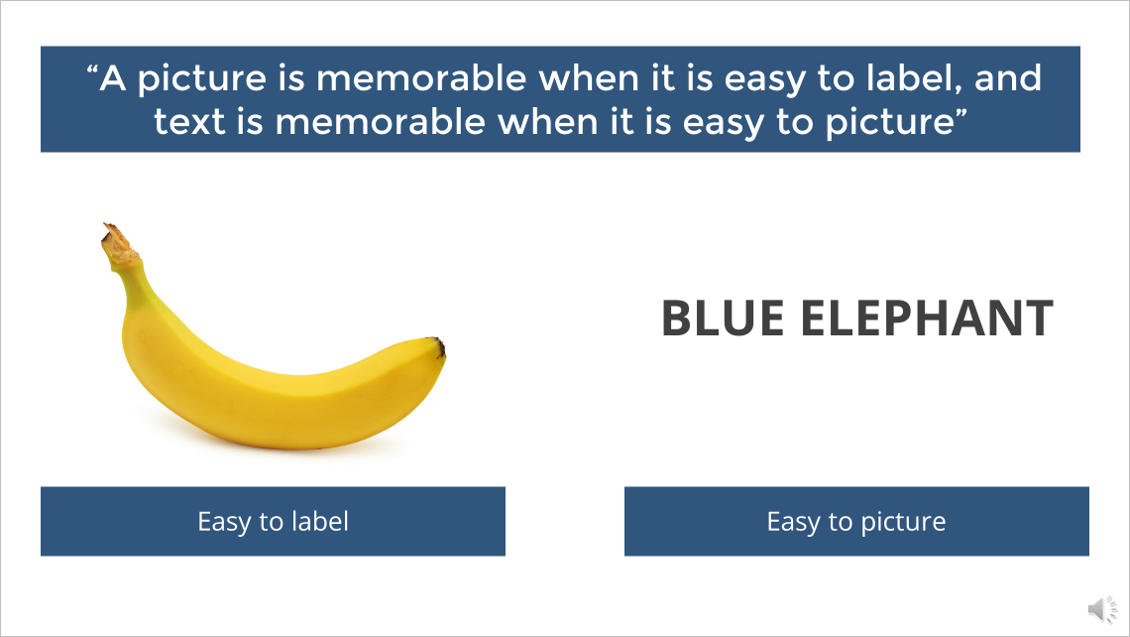 “A picture is memorable when it is easy to label, and text is memorable when it is easy to picture”

BLUE ELEPHANT

Easy to label

Easy to picture